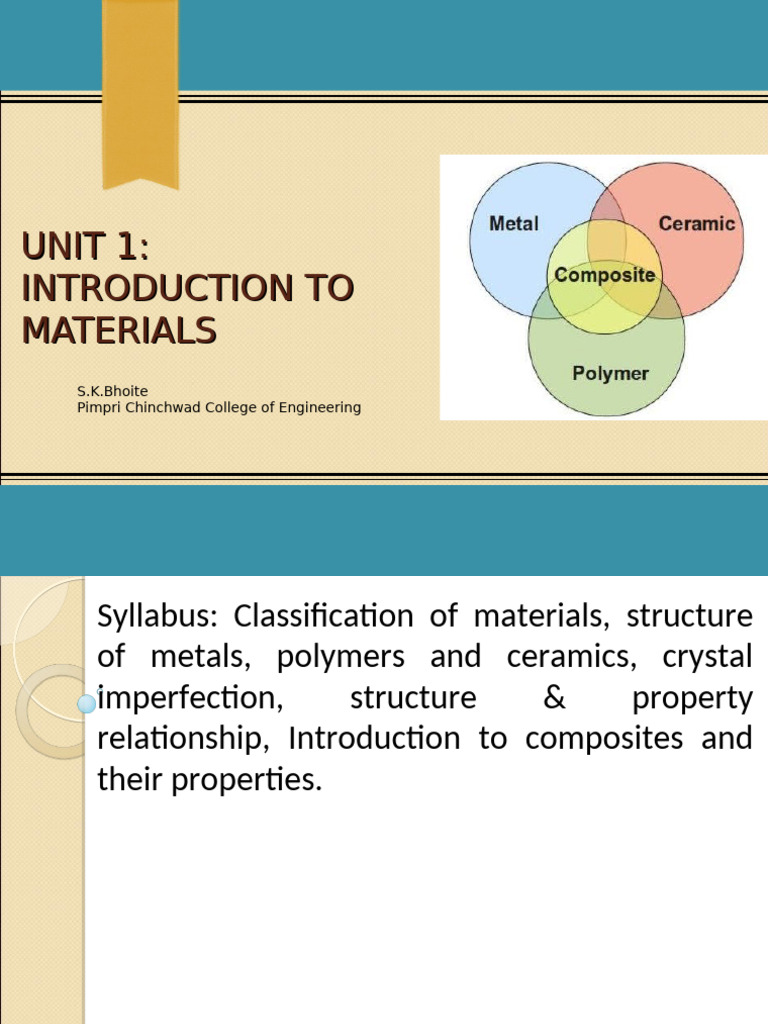 UNIT 1:
INTRODUCTION TO MATERIALS

S.K.Bhoite
Pimpri Chinchwad College of Engineering

Metal
Ceramic
Composite
Polymer

Syllabus: Classification of materials, structure of metals, polymers and ceramics, crystal imperfection, structure & property relationship, Introduction to composites and their properties.